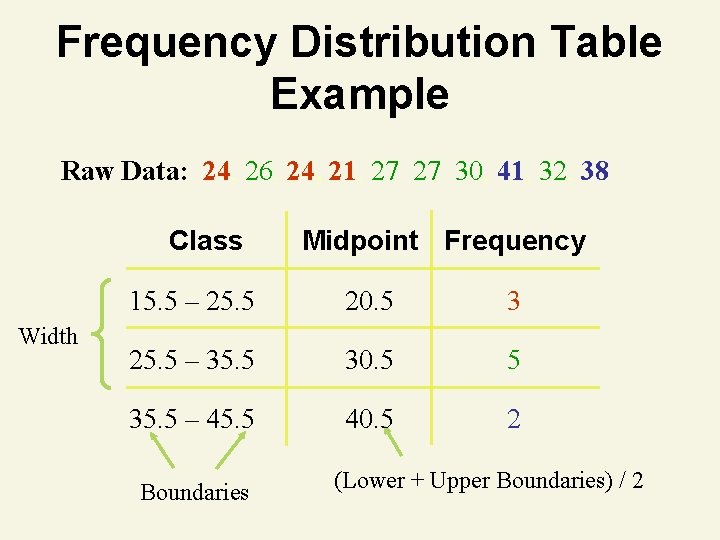 Frequency Distribution Table Example

Raw Data: 24 26 24 21 27 27 30 41 32 38

| Class | Midpoint | Frequency |
|---|---|---|
| 15.5 – 25.5 | 20.5 | 3 |
| 25.5 – 35.5 | 30.5 | 5 |
| 35.5 – 45.5 | 40.5 | 2 |

Width

Boundaries

(Lower + Upper Boundaries) / 2